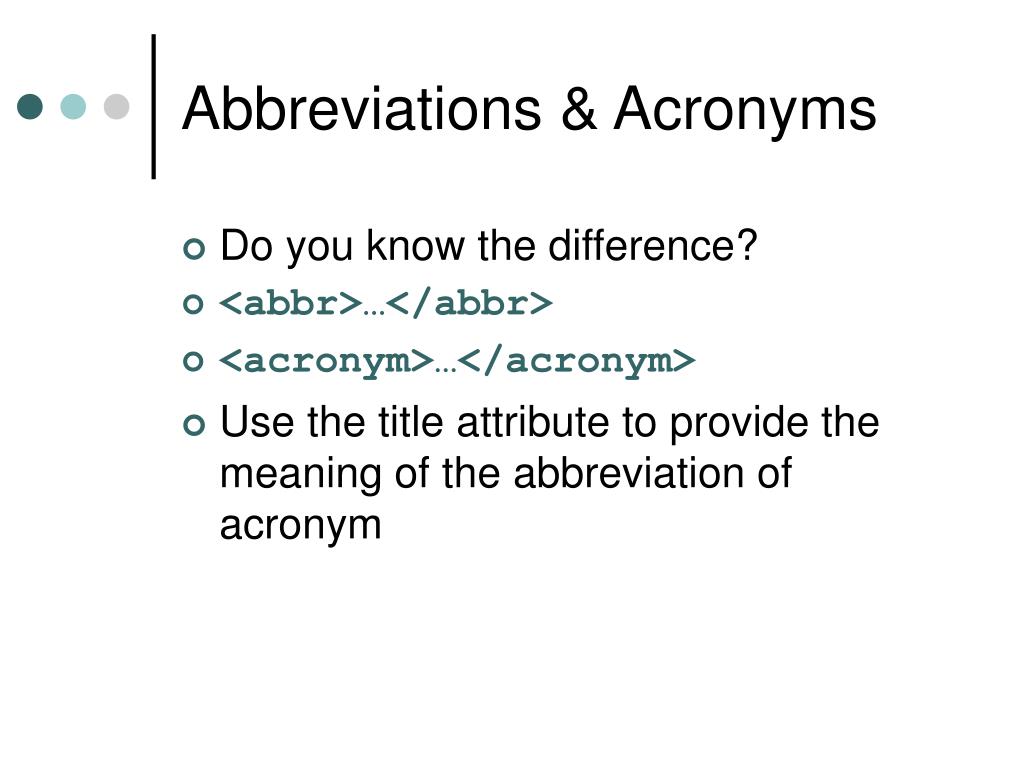 Abbreviations & Acronyms

Do you know the difference?

<abbr>…</abbr>

<acronym>…</acronym>

Use the title attribute to provide the meaning of the abbreviation of acronym